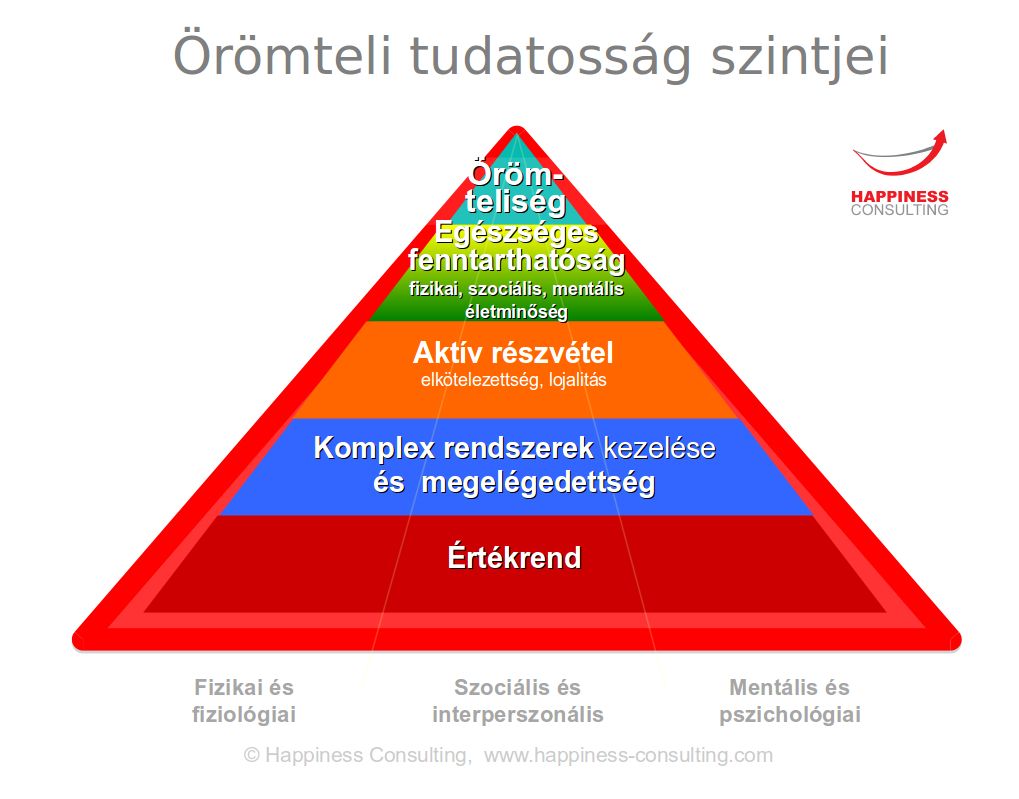 Örömteli tudatosság szintjei

HAPPINESS CONSULTING

Öröm-teliség

Egészséges fenntarthatóság
fizikai, szociális, mentális életminőség

Aktív részvétel
elkötelezettség, lojalitás

Komplex rendszerek kezelése és megelégedettség

Értékrend

Fizikai és fiziológiai

Szociális és interperszonális

Mentális és pszichológiai

© Happiness Consulting, www.happiness-consulting.com